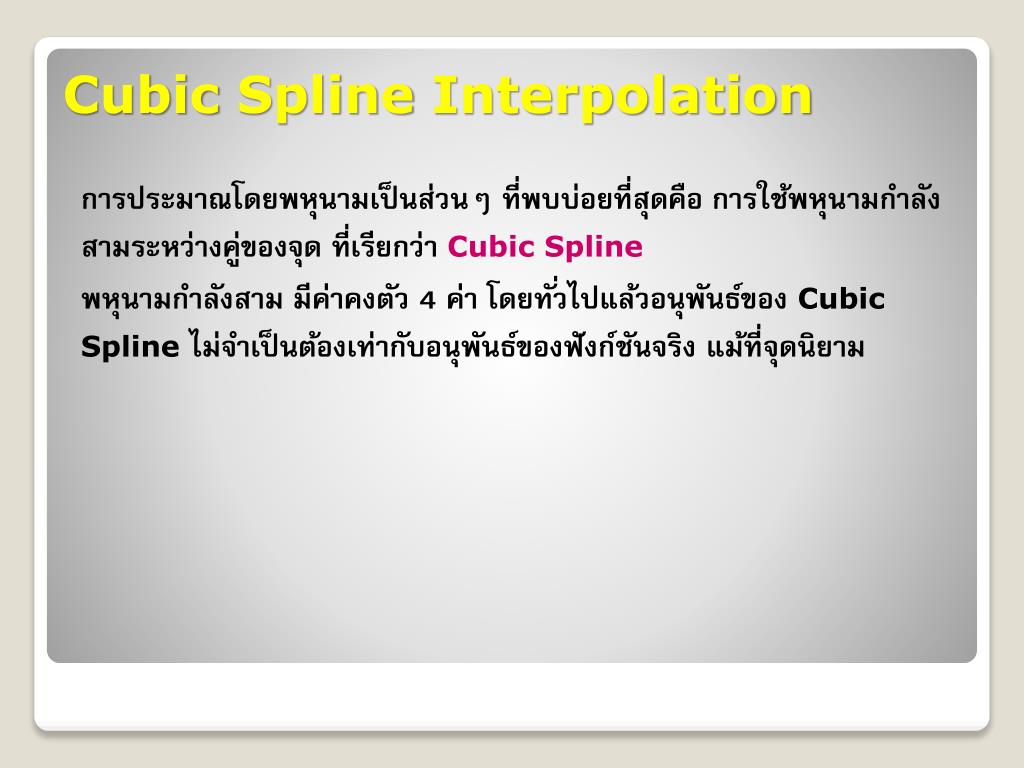 Cubic Spline Interpolation

การประมาณโดยพหุนามเป็นส่วน ๆ ที่พบบ่อยที่สุดคือ การใช้พหุนามกำลังสามระหว่างคู่ของจุด ที่เรียกว่า Cubic Spline

พหุนามกำลังสาม มีค่าคงตัว 4 ค่า โดยทั่วไปแล้วอนุพันธ์ของ Cubic Spline ไม่จำเป็นต้องเท่ากับอนุพันธ์ของฟังก์ชันจริง แม้ที่จุดนิยาม